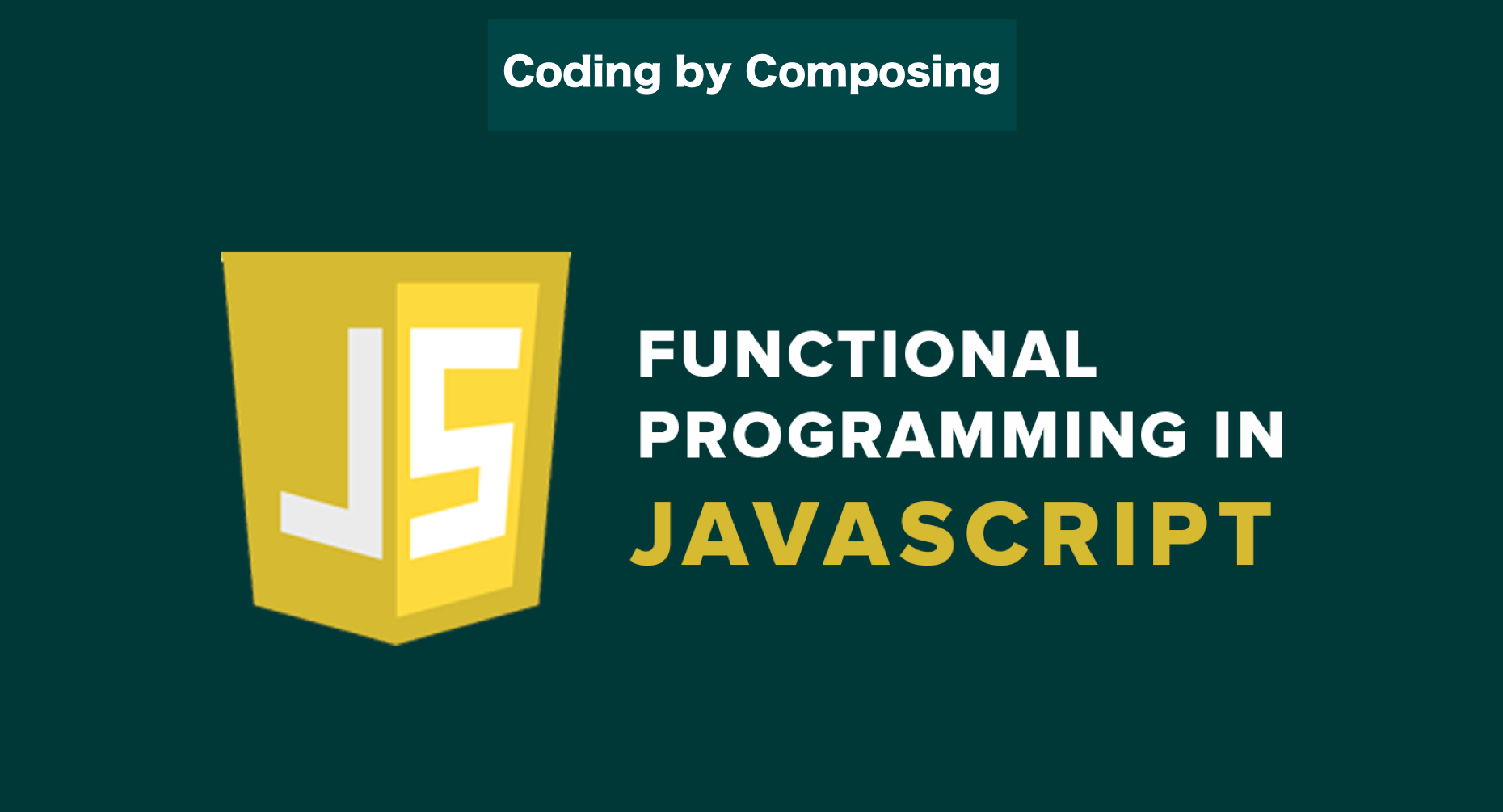 Coding by Composing

JS

FUNCTIONAL PROGRAMMING IN JAVASCRIPT